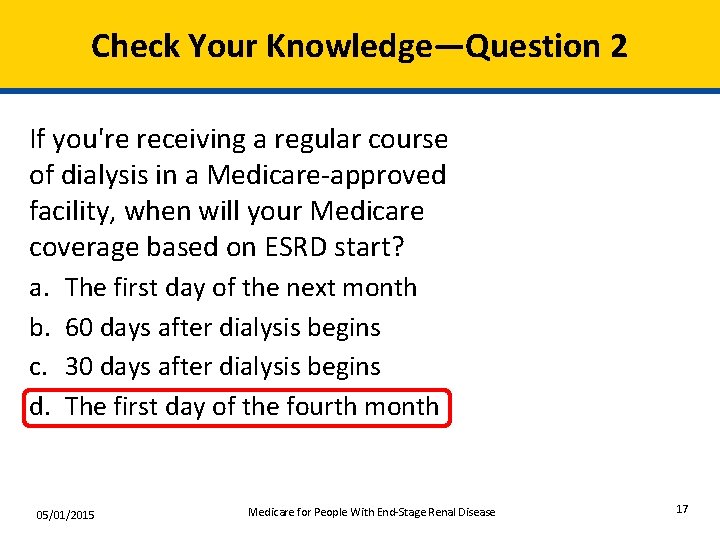 Check Your Knowledge—Question 2

If you're receiving a regular course of dialysis in a Medicare-approved facility, when will your Medicare coverage based on ESRD start?

a. The first day of the next month
b. 60 days after dialysis begins
c. 30 days after dialysis begins
d. The first day of the fourth month

05/01/2015
Medicare for People With End-Stage Renal Disease
17